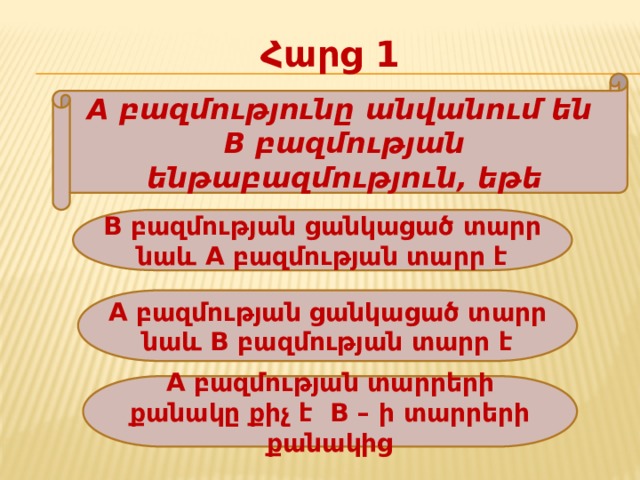 Հարց 1

A բազմությունը անվանում են B բազմության ենթաբազմություն, եթե

B բազմության ցանկացած տարր նաև A բազմության տարր է

A բազմության ցանկացած տարր նաև B բազմության տարր է

A բազմության տարրերի քանակը քիչ է B – ի տարրերի քանակից